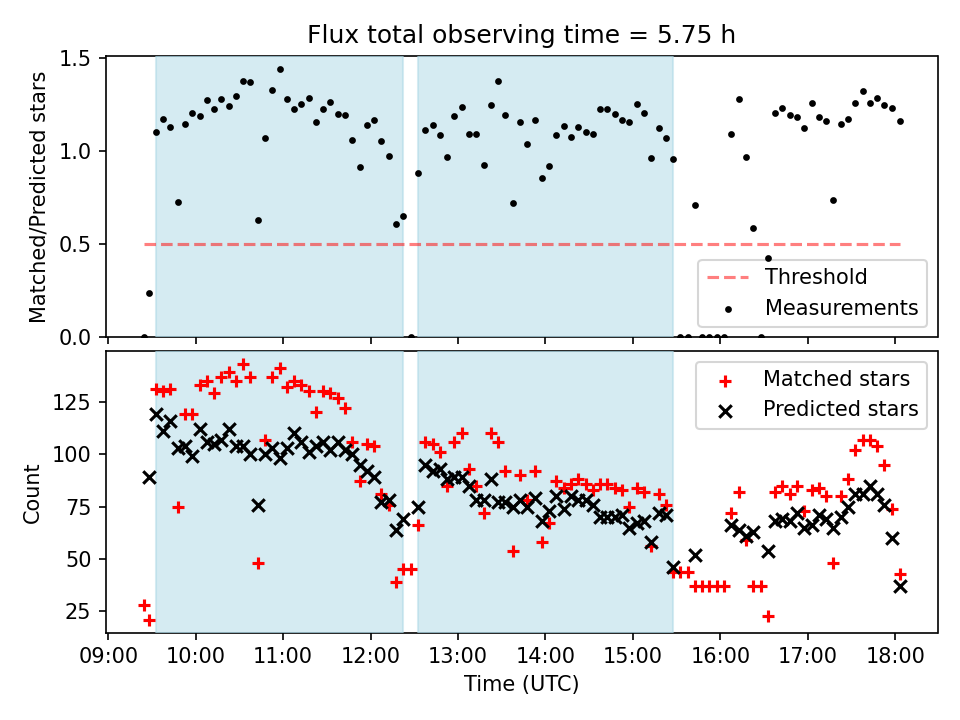 Flux total observing time = 5.75 h

Matched/Predicted stars

1.5
1.0
0.5
0.0

Threshold
Measurements

Count

125
100
75
50
25

Matched stars
Predicted stars

09:00 10:00 11:00 12:00 13:00 14:00 15:00 16:00 17:00 18:00

Time (UTC)